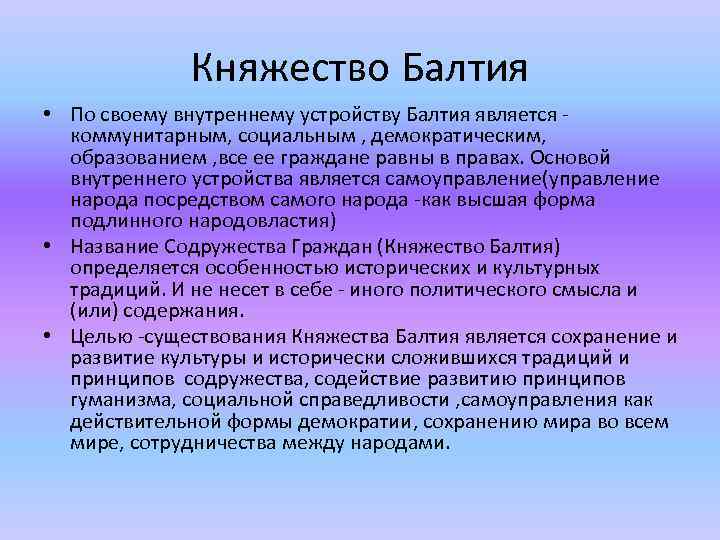 Княжество Балтия

• По своему внутреннему устройству Балтия является - коммунитарным, социальным , демократическим, образованием ,все ее граждане равны в правах. Основой внутреннего устройства является самоуправление(управление народа посредством самого народа -как высшая форма подлинного народовластия)

• Название Содружества Граждан (Княжество Балтия) определяется особенностью исторических и культурных традиций. И не несет в себе - иного политического смысла и (или) содержания.

• Целью -существования Княжества Балтия является сохранение и развитие культуры и исторически сложившихся традиций и принципов содружества, содействие развитию принципов гуманизма, социальной справедливости ,самоуправления как действительной формы демократии, сохранению мира во всем мире, сотрудничества между народами.